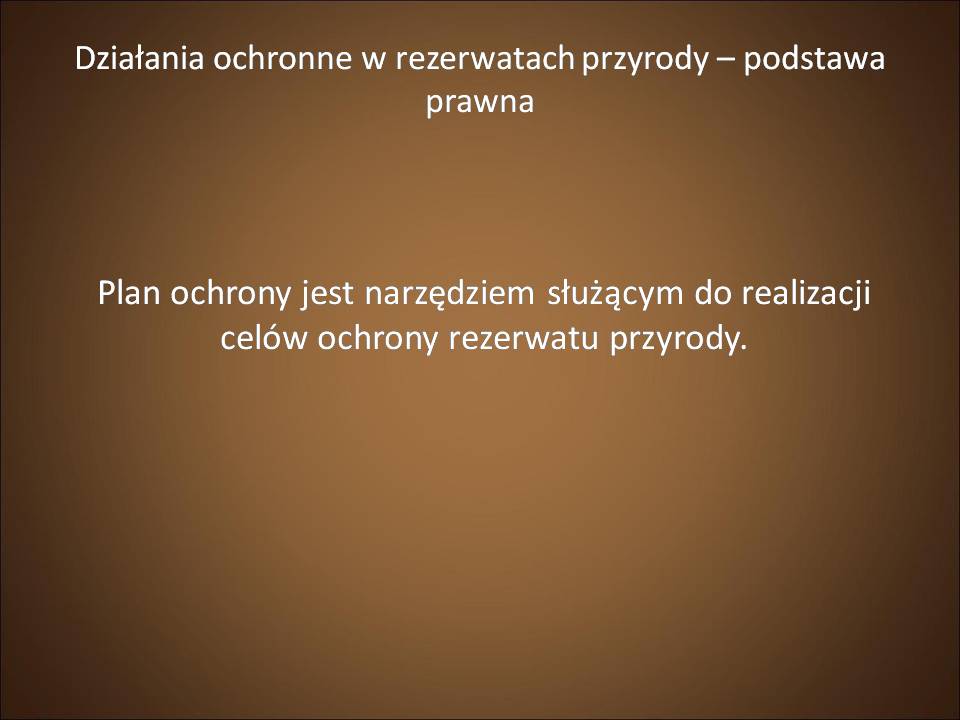 Działania ochronne w rezerwatach przyrody – podstawa prawna

Plan ochrony jest narzędziem służącym do realizacji celów ochrony rezerwatu przyrody.